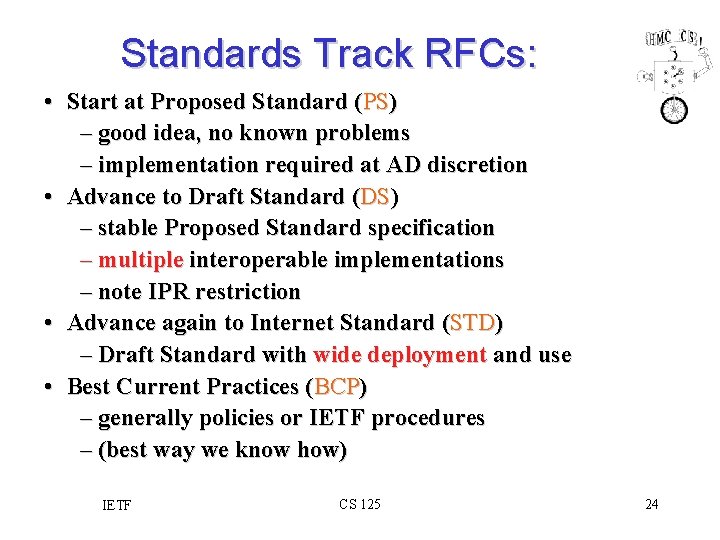 Standards Track RFCs:

HMC CS

• Start at Proposed Standard (PS)
– good idea, no known problems
– implementation required at AD discretion
• Advance to Draft Standard (DS)
– stable Proposed Standard specification
– multiple interoperable implementations
– note IPR restriction
• Advance again to Internet Standard (STD)
– Draft Standard with wide deployment and use
• Best Current Practices (BCP)
– generally policies or IETF procedures
– (best way we know how)

IETF
CS 125
24